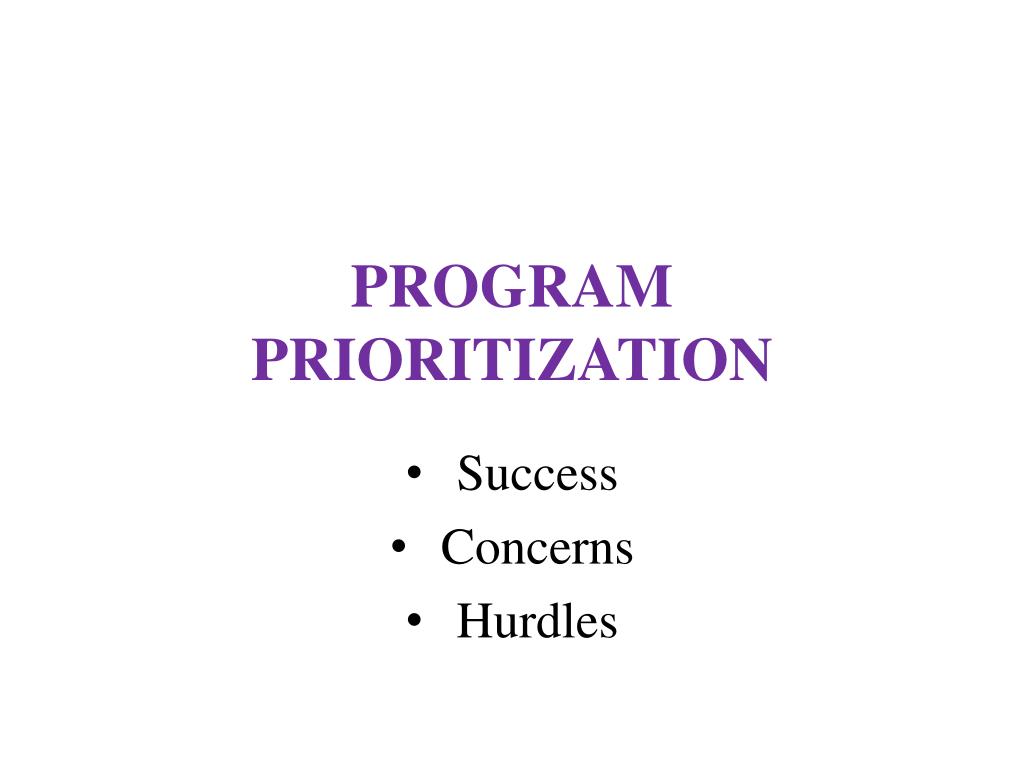 PROGRAM PRIORITIZATION

• Success
• Concerns
• Hurdles